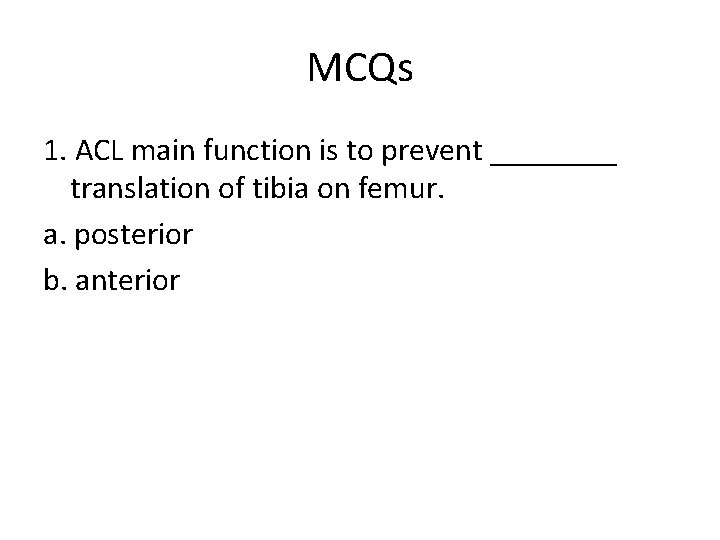 MCQs

1. ACL main function is to prevent ________ translation of tibia on femur.

a. posterior

b. anterior